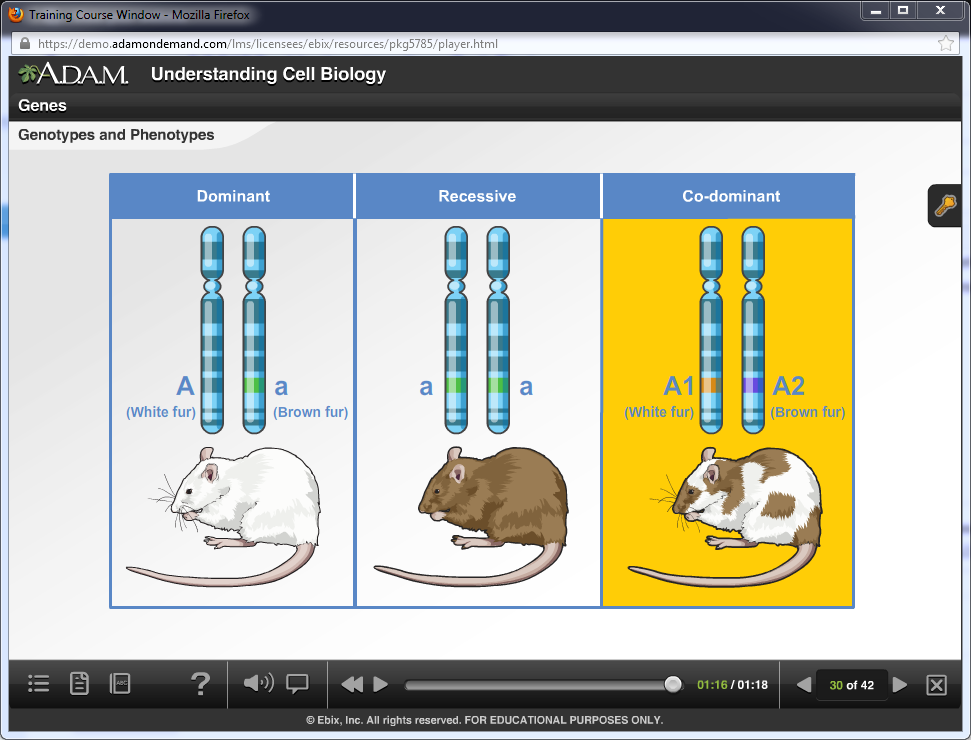 Training Course Window - Mozilla Firefox

https://demo.adamondemand.com/lms/licensees/ebix/resources/pkg5785/player.html

A.D.A.M. Understanding Cell Biology

Genes

Genotypes and Phenotypes

| Dominant | Recessive | Co-dominant |
|---|---|---|
| A (White fur) a (Brown fur) | a a | A1 (White fur) A2 (Brown fur) |

?

01:16 / 01:18

30 of 42

© Ebix, Inc. All rights reserved. FOR EDUCATIONAL PURPOSES ONLY.